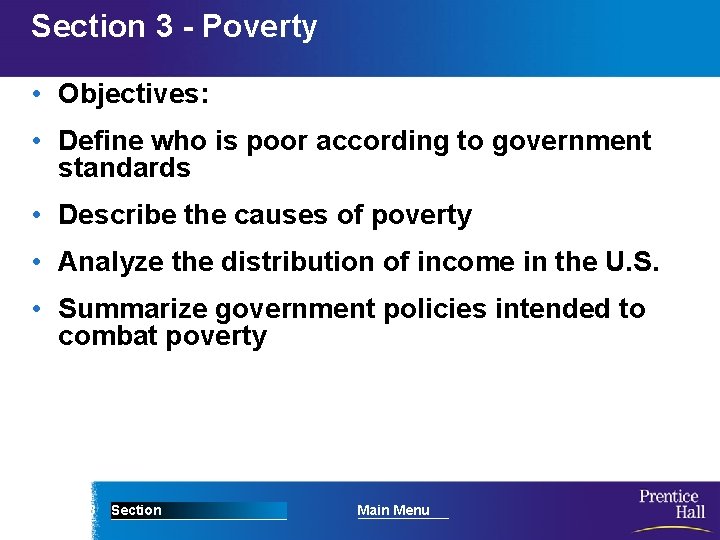 Section 3 - Poverty

• Objectives:

• Define who is poor according to government standards

• Describe the causes of poverty

• Analyze the distribution of income in the U.S.

• Summarize government policies intended to combat poverty

Section

Main Menu

Prentice Hall